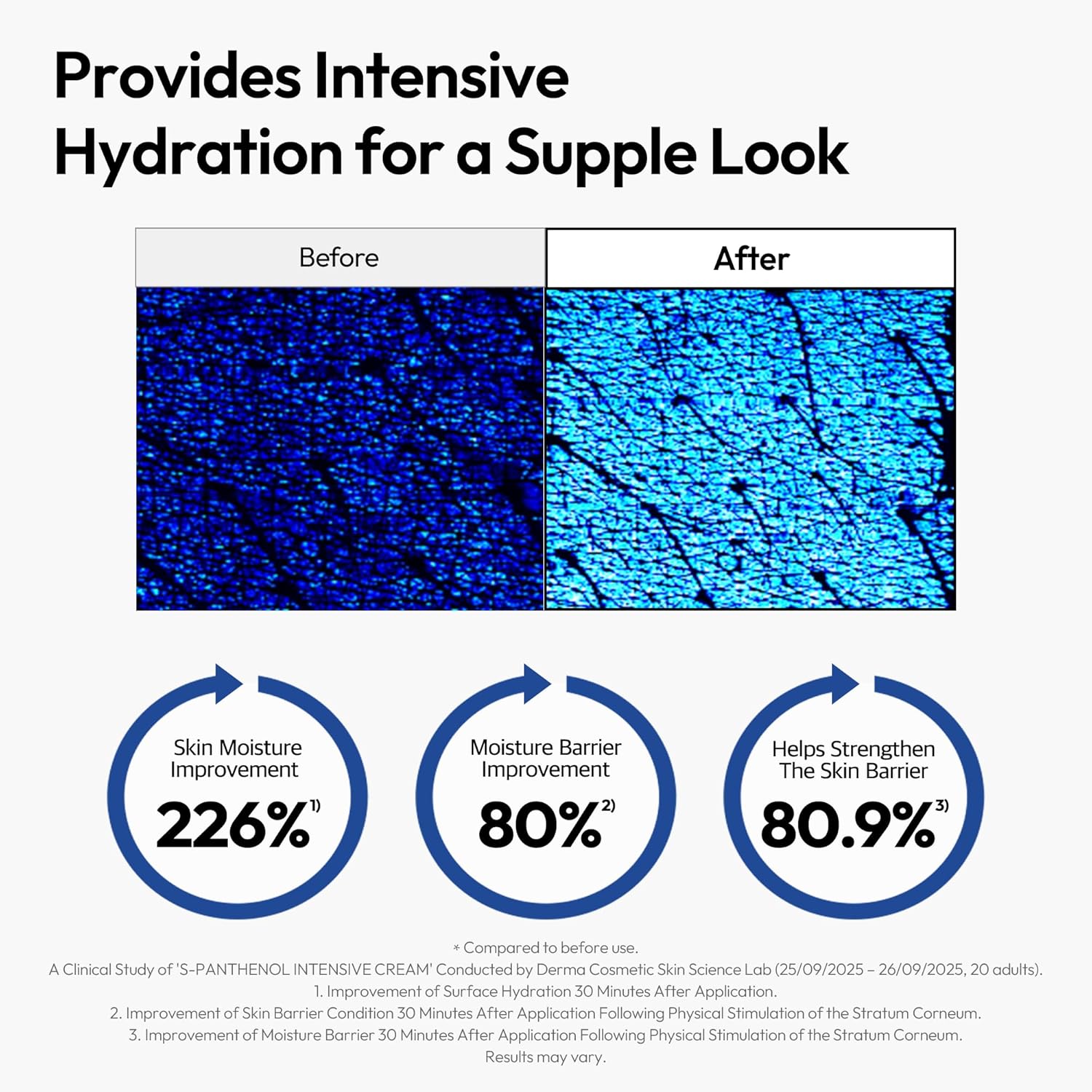 Provides Intensive Hydration for a Supple Look

Before

After

Skin Moisture Improvement
226%$^{1)}$

Moisture Barrier Improvement
80%$^{2)}$

Helps Strengthen The Skin Barrier
80.9%$^{3)}$

* Compared to before use.
A Clinical Study of 'S-PANTHENOL INTENSIVE CREAM' Conducted by Derma Cosmetic Skin Science Lab (25/09/2025 – 26/09/2025, 20 adults).
1. Improvement of Surface Hydration 30 Minutes After Application.
2. Improvement of Skin Barrier Condition 30 Minutes After Application Following Physical Stimulation of the Stratum Corneum.
3. Improvement of Moisture Barrier 30 Minutes After Application Following Physical Stimulation of the Stratum Corneum.
Results may vary.